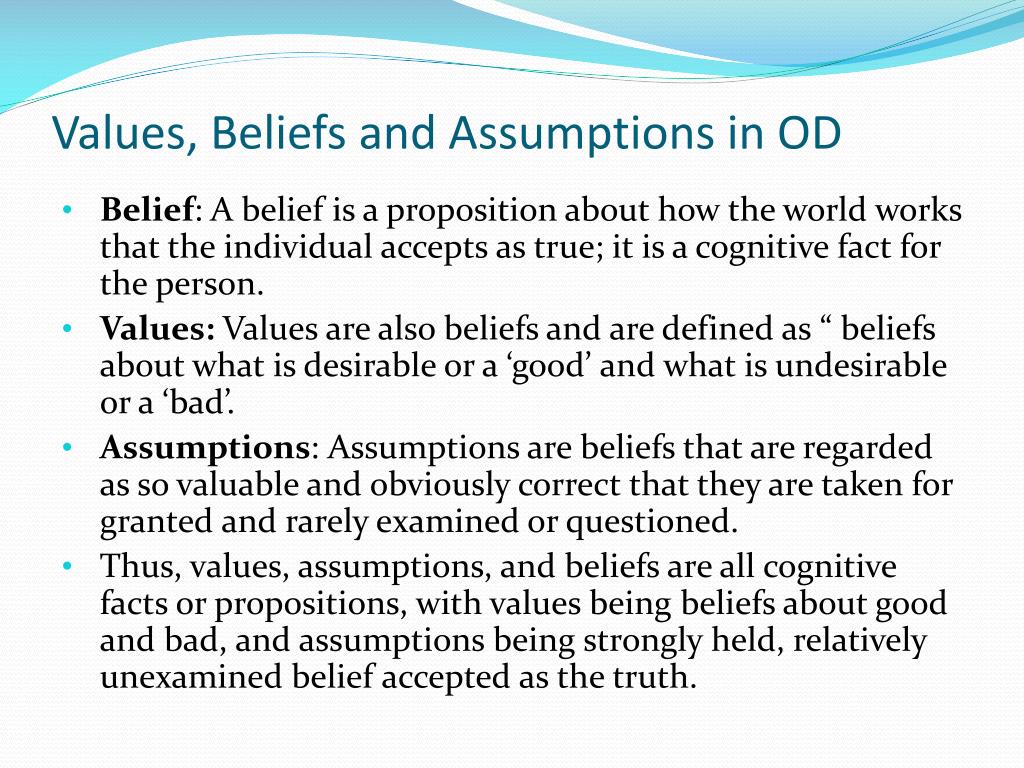 Values, Beliefs and Assumptions in OD

• Belief: A belief is a proposition about how the world works that the individual accepts as true; it is a cognitive fact for the person.
• Values: Values are also beliefs and are defined as “ beliefs about what is desirable or a ‘good’ and what is undesirable or a ‘bad’.
• Assumptions: Assumptions are beliefs that are regarded as so valuable and obviously correct that they are taken for granted and rarely examined or questioned.
• Thus, values, assumptions, and beliefs are all cognitive facts or propositions, with values being beliefs about good and bad, and assumptions being strongly held, relatively unexamined belief accepted as the truth.